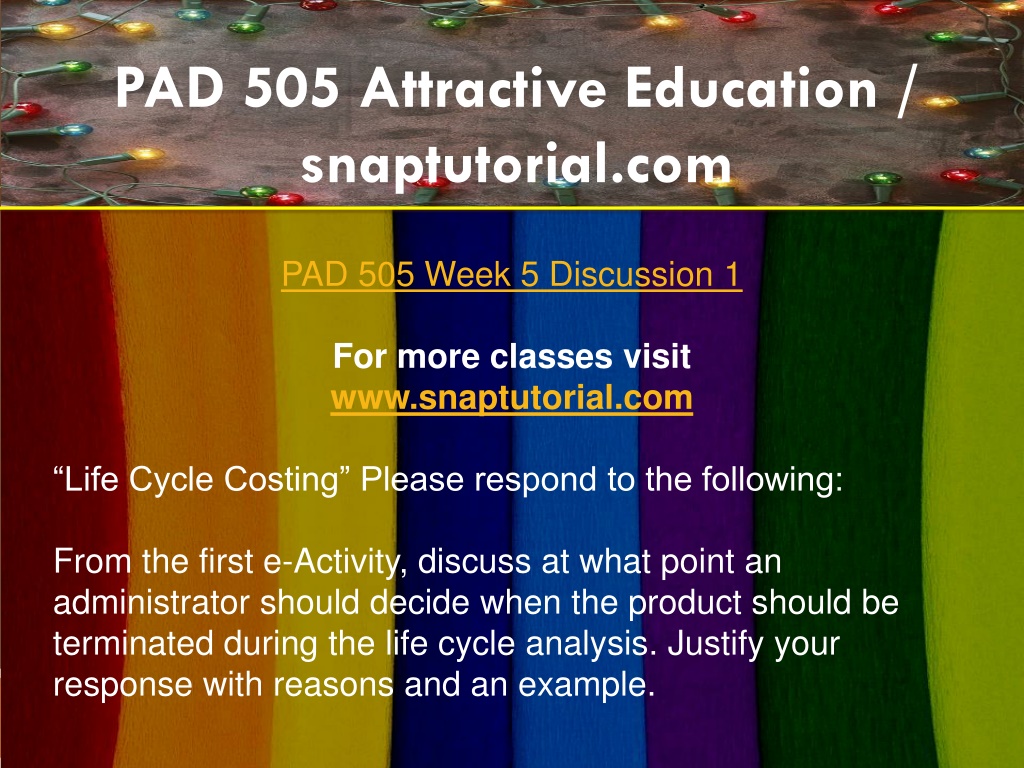 PAD 505 Attractive Education / snaptutorial.com

PAD 505 Week 5 Discussion 1

For more classes visit
www.snaptutorial.com

“Life Cycle Costing” Please respond to the following:

From the first e-Activity, discuss at what point an administrator should decide when the product should be terminated during the life cycle analysis. Justify your response with reasons and an example.